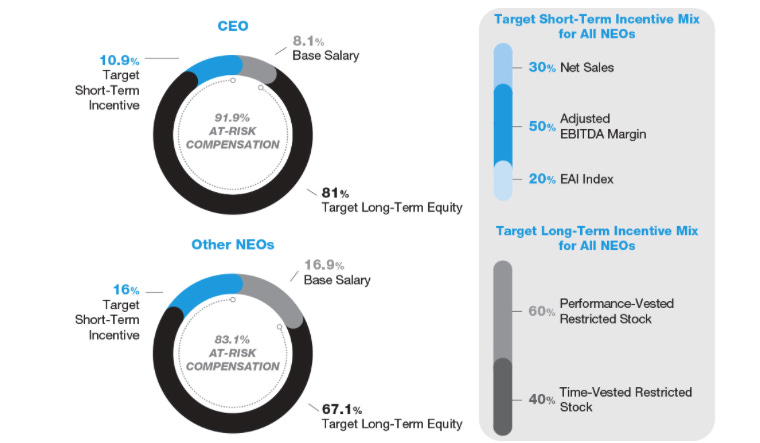 CEO

10.9% Target Short-Term Incentive

8.1% Base Salary

91.9% AT-RISK COMPENSATION

81% Target Long-Term Equity

Other NEOs

16% Target Short-Term Incentive

16.9% Base Salary

83.1% AT-RISK COMPENSATION

67.1% Target Long-Term Equity

Target Short-Term Incentive Mix for All NEOs

30% Net Sales

50% Adjusted EBITDA Margin

20% EAI Index

Target Long-Term Incentive Mix for All NEOs

60% Performance-Vested Restricted Stock

40% Time-Vested Restricted Stock